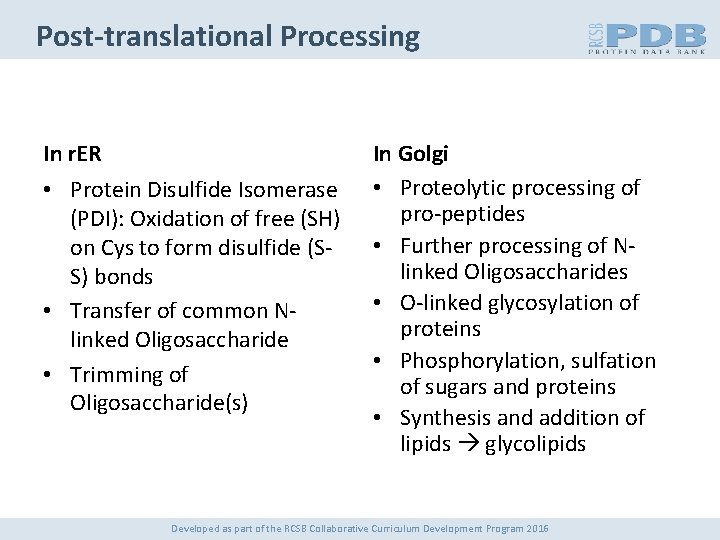 Post-translational Processing

RCSB PDB PROTEIN DATA BANK

In rER

• Protein Disulfide Isomerase (PDI): Oxidation of free (SH) on Cys to form disulfide (S-S) bonds
• Transfer of common N-linked Oligosaccharide
• Trimming of Oligosaccharide(s)

In Golgi

• Proteolytic processing of pro-peptides
• Further processing of N-linked Oligosaccharides
• O-linked glycosylation of proteins
• Phosphorylation, sulfation of sugars and proteins
• Synthesis and addition of lipids → glycolipids

Developed as part of the RCSB Collaborative Curriculum Development Program 2016